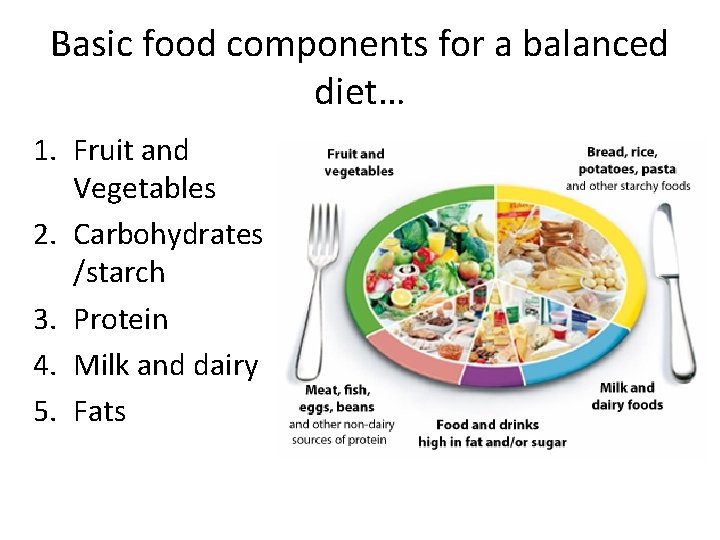 Basic food components for a balanced diet…

1. Fruit and Vegetables
2. Carbohydrates /starch
3. Protein
4. Milk and dairy
5. Fats

Fruit and vegetables

Bread, rice, potatoes, pasta and other starchy foods

Meat, fish, eggs, beans and other non-dairy sources of protein

Food and drinks high in fat and/or sugar

Milk and dairy foods